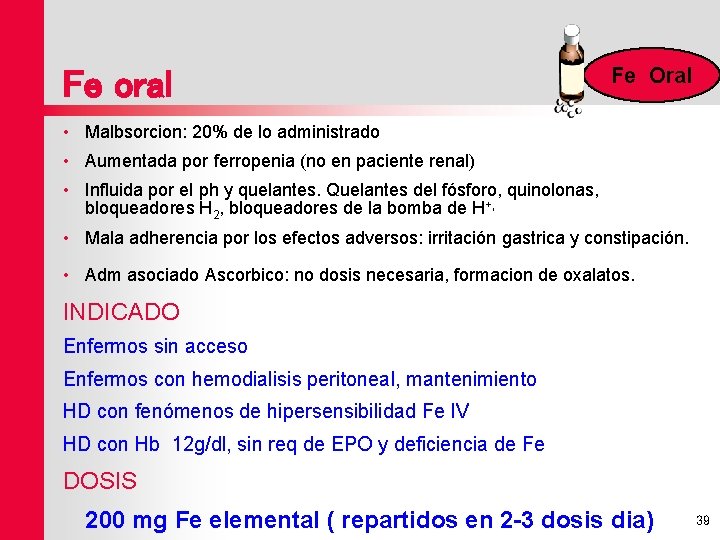 Fe oral

Fe Oral

• Malbsorcion: 20% de lo administrado
• Aumentada por ferropenia (no en paciente renal)
• Influida por el ph y quelantes. Quelantes del fósforo, quinolonas, bloqueadores $H_2$, bloqueadores de la bomba de $H^+$.
• Mala adherencia por los efectos adversos: irritación gastrica y constipación.
• Adm asociado Ascorbico: no dosis necesaria, formacion de oxalatos.

INDICADO

Enfermos sin acceso

Enfermos con hemodialisis peritoneal, mantenimiento

HD con fenómenos de hipersensibilidad Fe IV

HD con Hb 12g/dl, sin req de EPO y deficiencia de Fe

DOSIS

200 mg Fe elemental ( repartidos en 2-3 dosis dia)

39